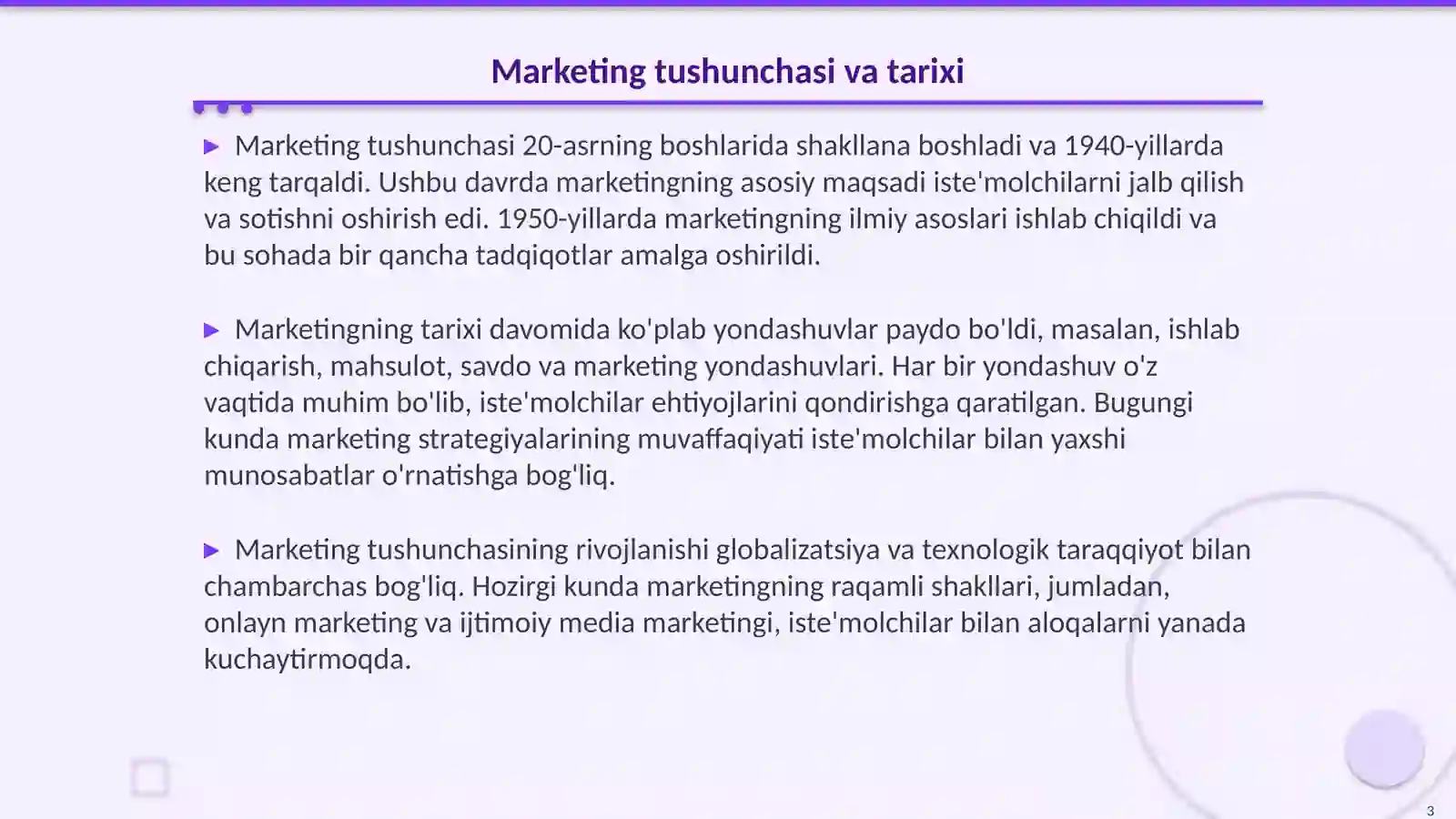 Marketing tushunchasi va tarixi

▶ Marketing tushunchasi 20-asrning boshlarida shakllana boshladi va 1940-yillarda keng tarqaldi. Ushbu davrda marketingning asosiy maqsadi iste'molchilarni jalb qilish va sotishni oshirish edi. 1950-yillarda marketingning ilmiy asoslari ishlab chiqildi va bu sohada bir qancha tadqiqotlar amalga oshirildi.

▶ Marketingning tarixi davomida ko'plab yondashuvlar paydo bo'ldi, masalan, ishlab chiqarish, mahsulot, savdo va marketing yondashuvlari. Har bir yondashuv o'z vaqtida muhim bo'lib, iste'molchilar ehtiyojlarini qondirishga qaratilgan. Bugungi kunda marketing strategiyalarining muvaffaqiyati iste'molchilar bilan yaxshi munosabatlar o'rnatishga bog'liq.

▶ Marketing tushunchasining rivojlanishi globalizatsiya va texnologik taraqqiyot bilan chambarchas bog'liq. Hozirgi kunda marketingning raqamli shakllari, jumladan, onlayn marketing va ijtimoiy media marketingi, iste'molchilar bilan aloqalarni yanada kuchaytirmoqda.

3